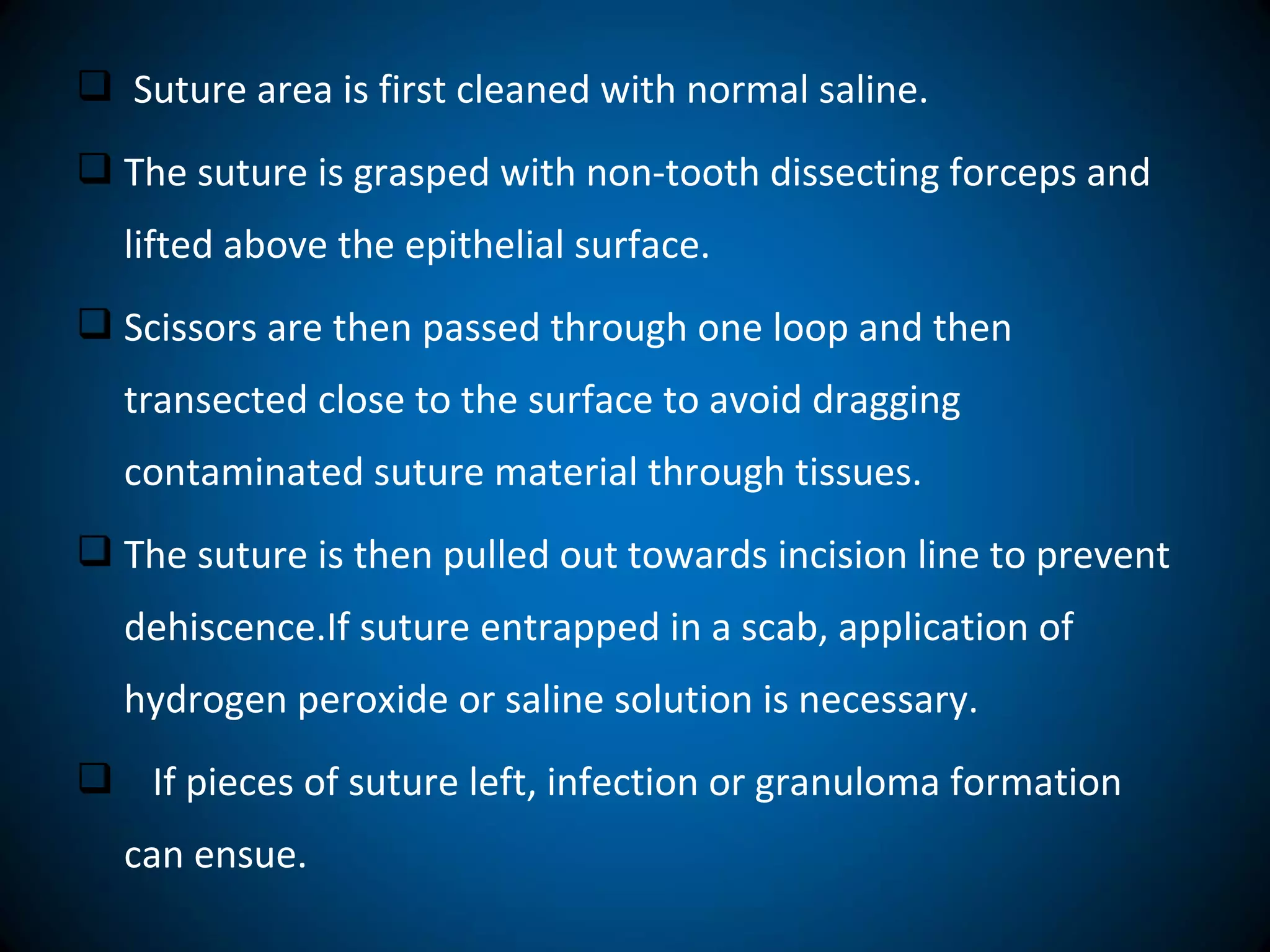 ❑ Suture area is first cleaned with normal saline.

❑ The suture is grasped with non-tooth dissecting forceps and lifted above the epithelial surface.

❑ Scissors are then passed through one loop and then transected close to the surface to avoid dragging contaminated suture material through tissues.

❑ The suture is then pulled out towards incision line to prevent dehiscence.If suture entrapped in a scab, application of hydrogen peroxide or saline solution is necessary.

❑ If pieces of suture left, infection or granuloma formation can ensue.